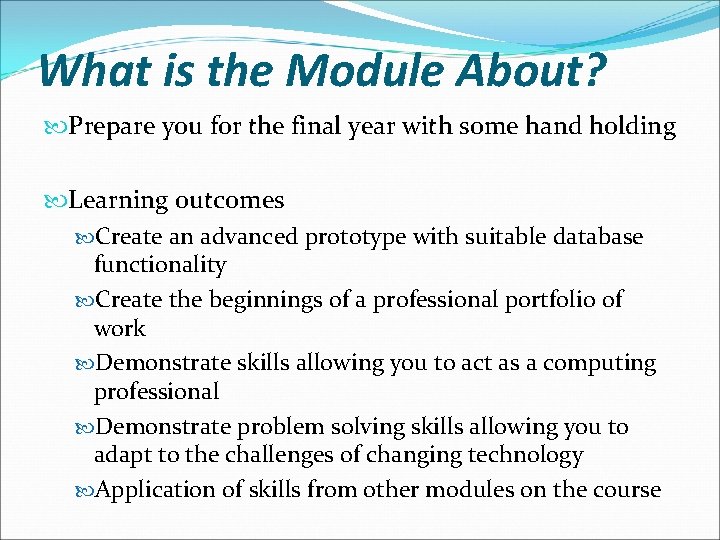 What is the Module About?

Prepare you for the final year with some hand holding

Learning outcomes

Create an advanced prototype with suitable database functionality

Create the beginnings of a professional portfolio of work

Demonstrate skills allowing you to act as a computing professional

Demonstrate problem solving skills allowing you to adapt to the challenges of changing technology

Application of skills from other modules on the course